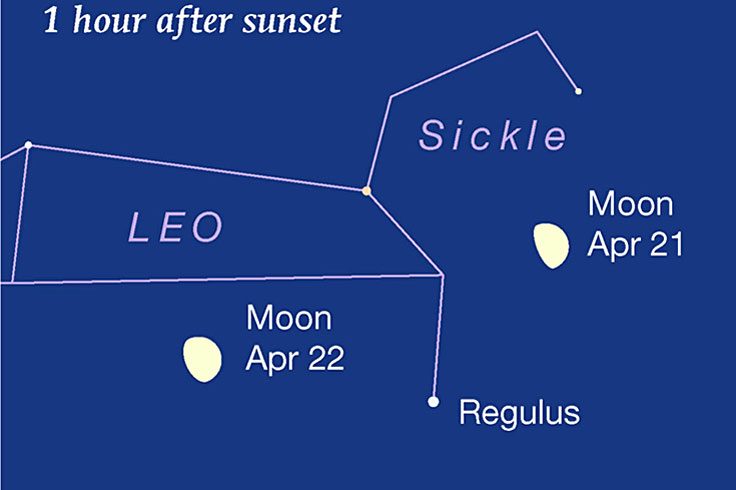 1 hour after sunset

Sickle

LEO

Moon
Apr 21

Moon
Apr 22

Regulus